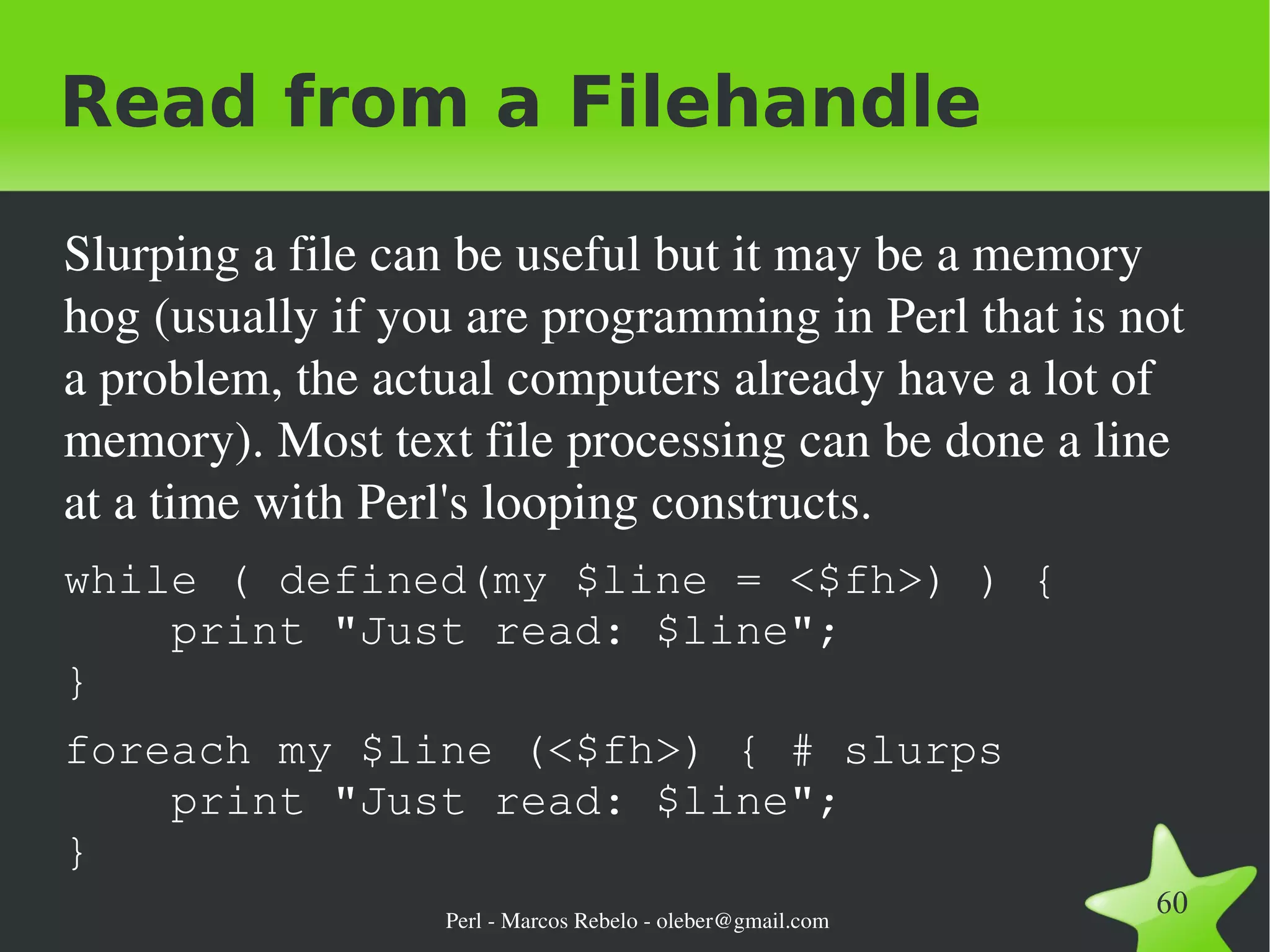 Read from a Filehandle

Slurping a file can be useful but it may be a memory hog (usually if you are programming in Perl that is not a problem, the actual computers already have a lot of memory). Most text file processing can be done a line at a time with Perl's looping constructs.

while ( defined(my $line = <$fh>) ) {
    print "Just read: $line";
}

foreach my $line (<$fh>) { # slurps
    print "Just read: $line";
}

Perl - Marcos Rebelo - oleber@gmail.com

60